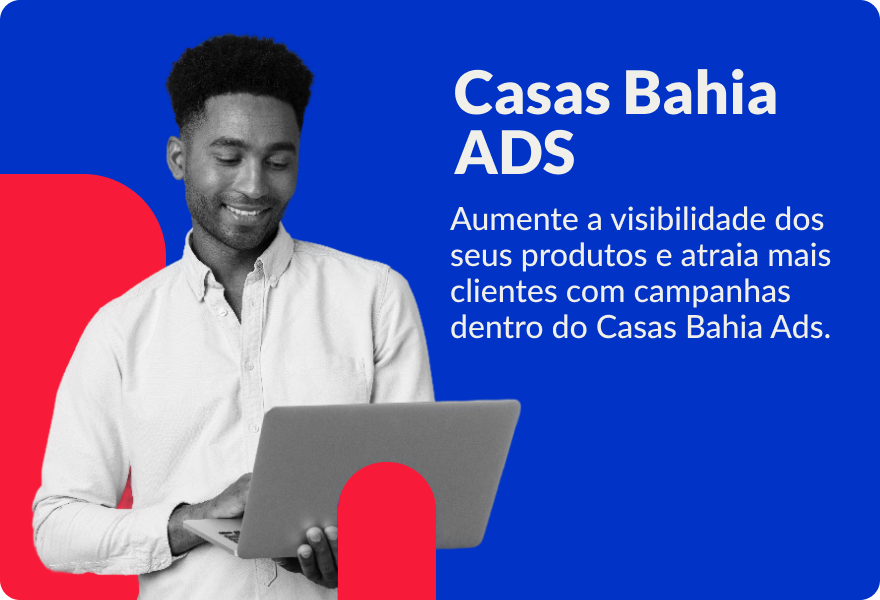 Casas Bahia ADS

Aumente a visibilidade dos seus produtos e atraia mais clientes com campanhas dentro do Casas Bahia Ads.